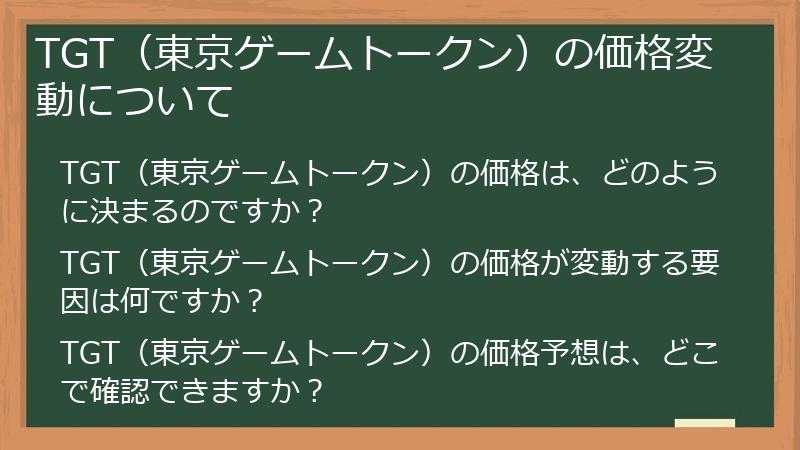 TGT（東京ゲームトークン）の価格変動について

TGT（東京ゲームトークン）の価格は、どのように決まるのですか？

TGT（東京ゲームトークン）の価格が変動する要因は何ですか？

TGT（東京ゲームトークン）の価格予想は、どこで確認できますか？